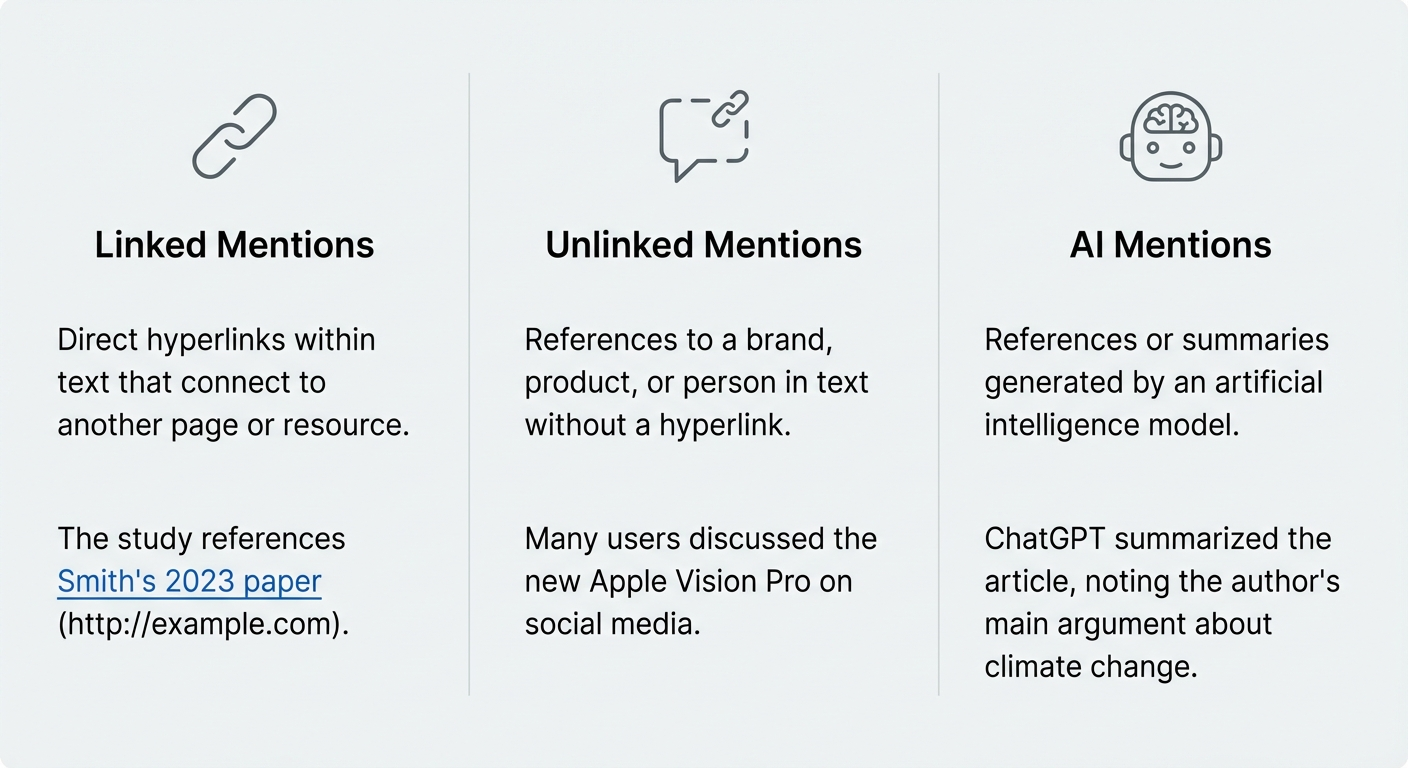 Linked Mentions

Direct hyperlinks within text that connect to another page or resource.

The study references Smith's 2023 paper (http://example.com).

Unlinked Mentions

References to a brand, product, or person in text without a hyperlink.

Many users discussed the new Apple Vision Pro on social media.

AI Mentions

References or summaries generated by an artificial intelligence model.

ChatGPT summarized the article, noting the author's main argument about climate change.